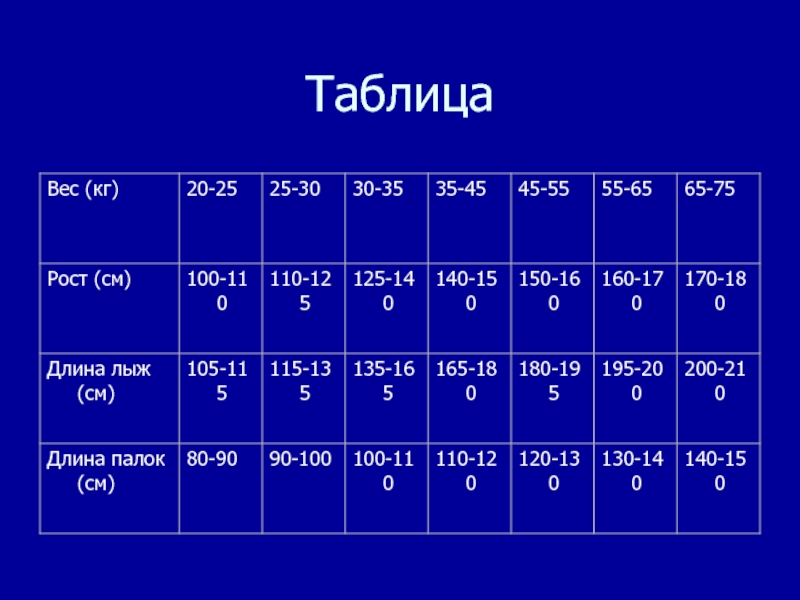 Таблица

| Вес (кг) | 20-25 | 25-30 | 30-35 | 35-45 | 45-55 | 55-65 | 65-75 |
|---|---|---|---|---|---|---|---|
| Рост (см) | 100-110 | 110-125 | 125-140 | 140-150 | 150-160 | 160-170 | 170-180 |
| Длина лыж (см) | 105-115 | 115-135 | 135-165 | 165-180 | 180-195 | 195-200 | 200-210 |
| Длина палок (см) | 80-90 | 90-100 | 100-110 | 110-120 | 120-130 | 130-140 | 140-150 |